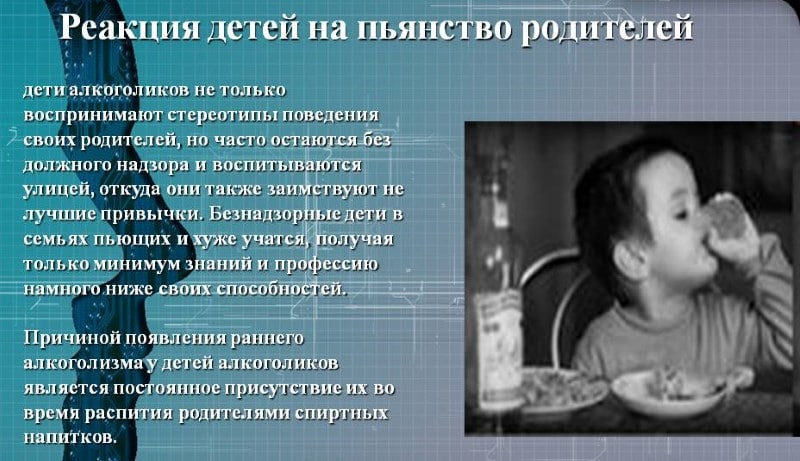 Реакция детей на пьянство родителей

дети алкоголиков не только воспринимают стереотипы поведения своих родителей, но часто остаются без должного надзора и воспитываются улицей, откуда они также заимствуют не лучшие привычки. Безнадзорные дети в семьях пьющих и хуже учатся, получая только минимум знаний и профессию намного ниже своих способностей.

Причиной появления раннего алкоголизма у детей алкоголиков является постоянное присутствие их во время распития родителями спиртных напитков.